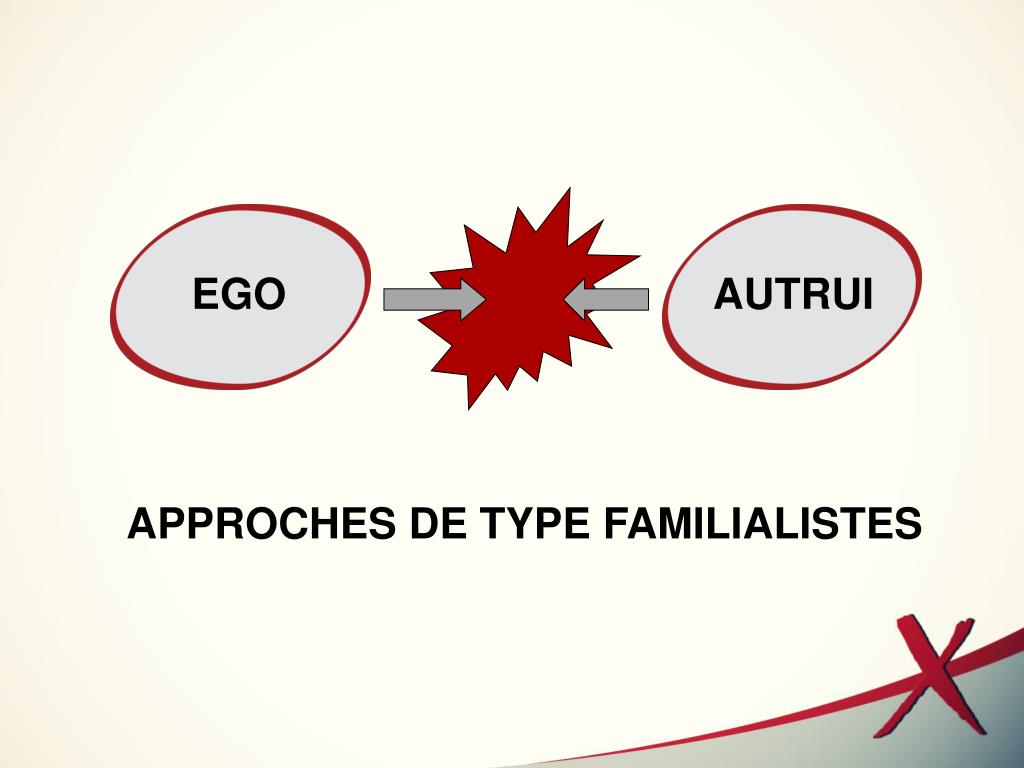 EGO

AUTRUI

APPROCHES DE TYPE FAMILIALISTES